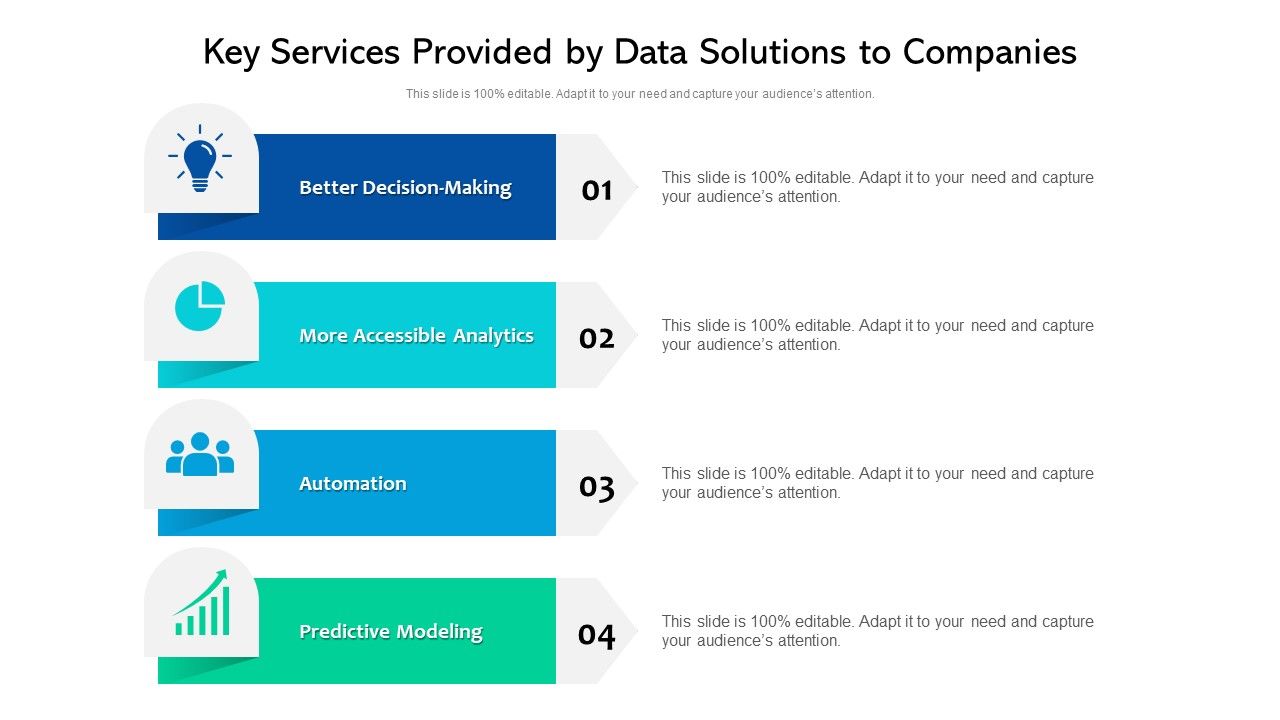 Key Services Provided by Data Solutions to Companies

This slide is 100% editable. Adapt it to your need and capture your audience's attention.

Better Decision-Making

01

This slide is 100% editable. Adapt it to your need and capture your audience's attention.

More Accessible Analytics

02

This slide is 100% editable. Adapt it to your need and capture your audience's attention.

Automation

03

This slide is 100% editable. Adapt it to your need and capture your audience's attention.

Predictive Modeling

04

This slide is 100% editable. Adapt it to your need and capture your audience's attention.